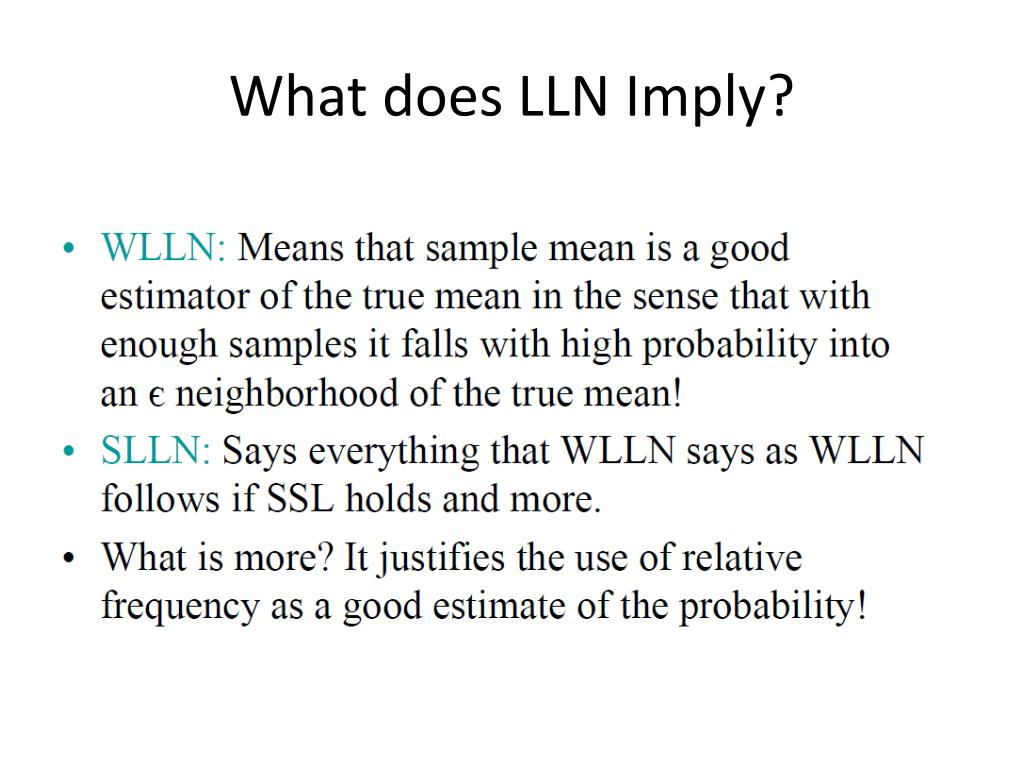 What does LLN Imply?

• WLLN: Means that sample mean is a good estimator of the true mean in the sense that with enough samples it falls with high probability into an $\epsilon$ neighborhood of the true mean!

• SLLN: Says everything that WLLN says as WLLN follows if SSL holds and more.

• What is more? It justifies the use of relative frequency as a good estimate of the probability!